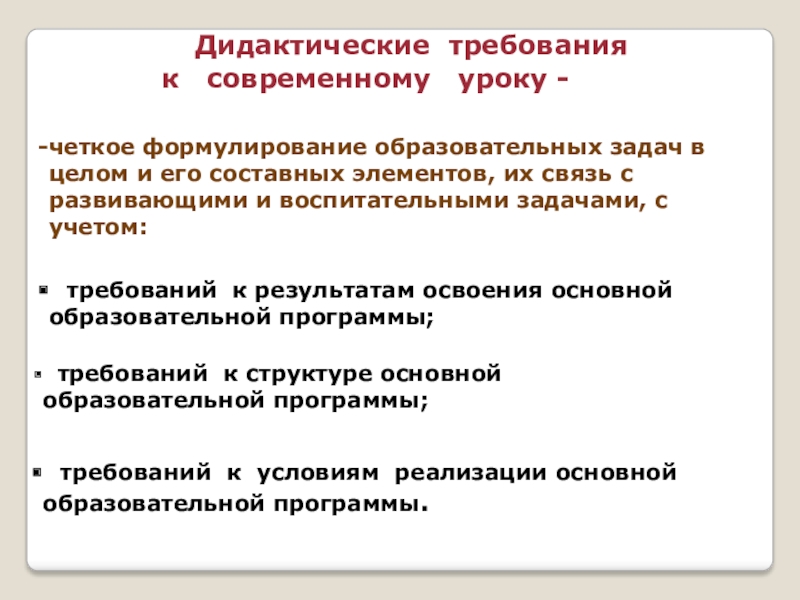 Дидактические требования
к современному уроку -

-четкое формулирование образовательных задач в целом и его составных элементов, их связь с развивающими и воспитательными задачами, с учетом:

▪ требований к результатам освоения основной образовательной программы;

▪ требований к структуре основной образовательной программы;

▪ требований к условиям реализации основной образовательной программы.